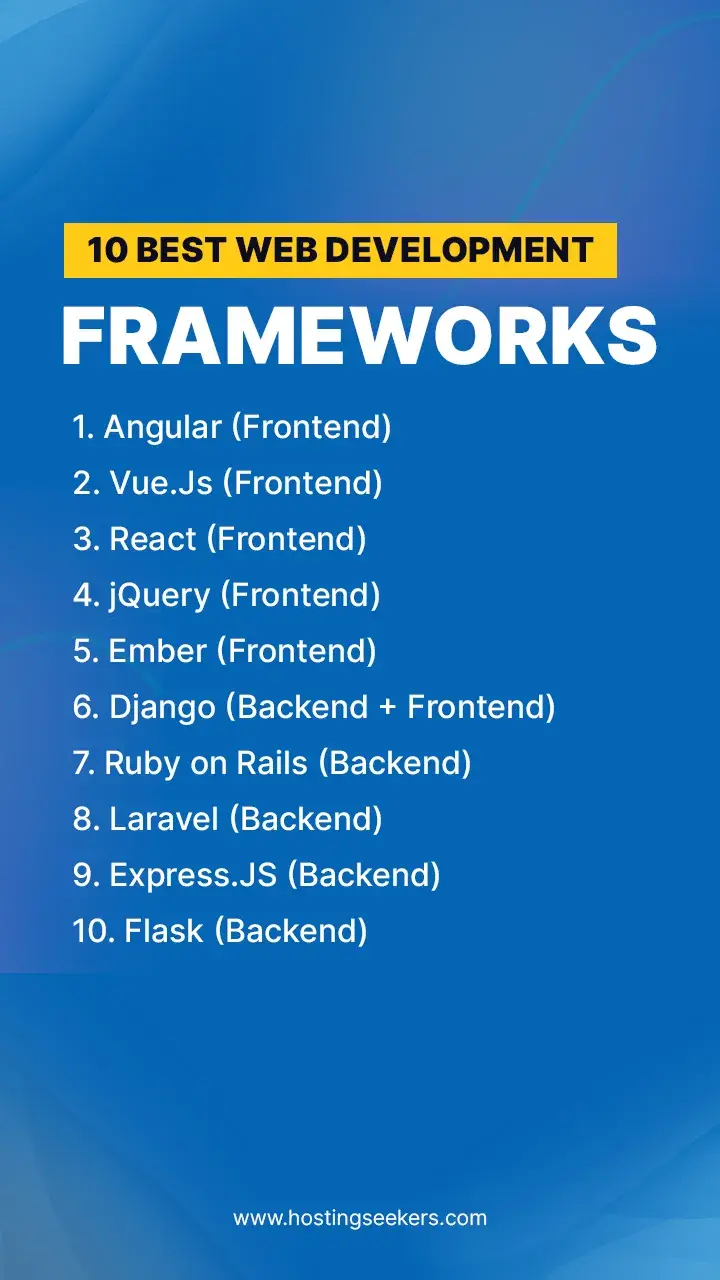 10 BEST WEB DEVELOPMENT
FRAMEWORKS

1. Angular (Frontend)
2. Vue.Js (Frontend)
3. React (Frontend)
4. jQuery (Frontend)
5. Ember (Frontend)
6. Django (Backend + Frontend)
7. Ruby on Rails (Backend)
8. Laravel (Backend)
9. Express.JS (Backend)
10. Flask (Backend)

www.hostingseekers.com